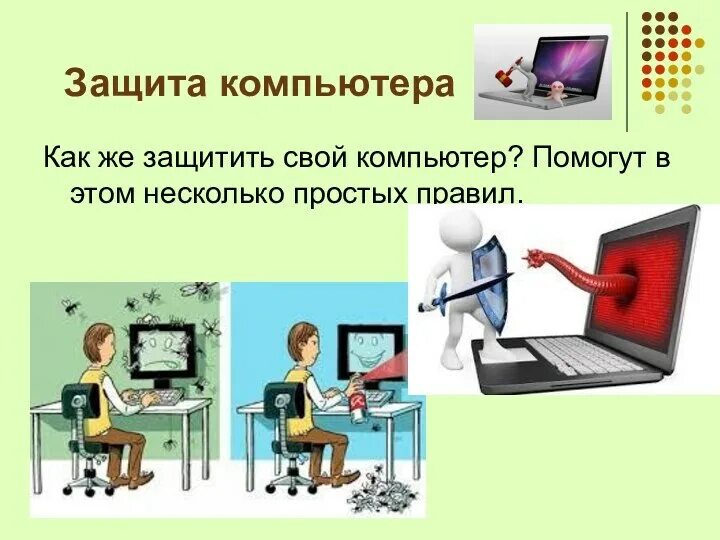 Защита компьютера

Как же защитить свой компьютер? Помогут в этом несколько простых правил.